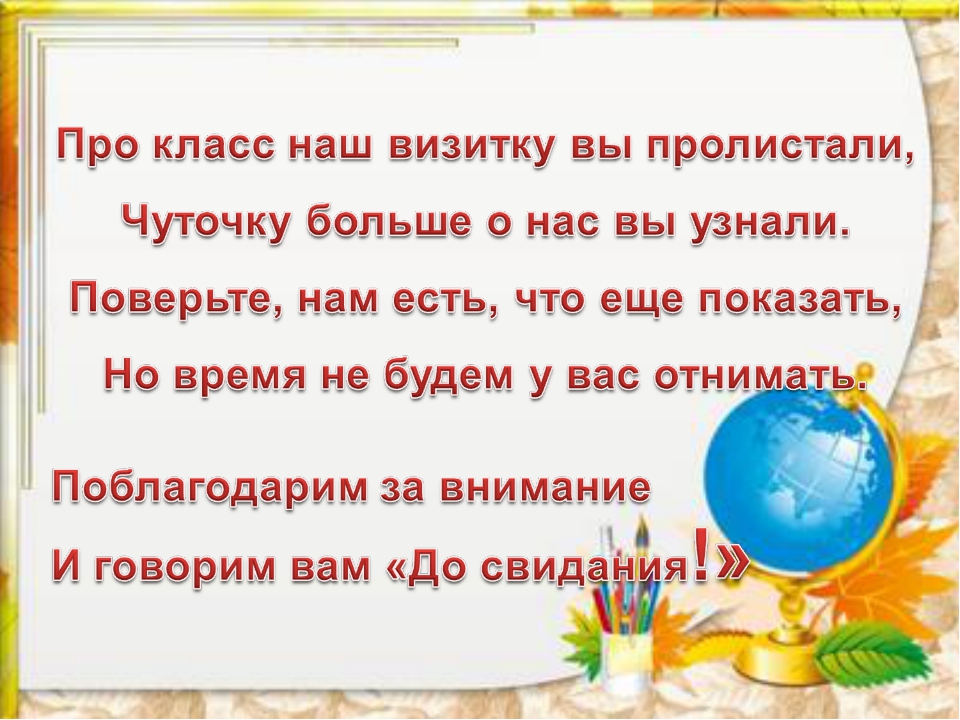 Про класс наш визитку вы пролистали,
Чуточку больше о нас вы узнали.
Поверьте, нам есть, что еще показать,
Но время не будем у вас отнимать.

Поблагодарим за внимание
И говорим вам «До свидания!»